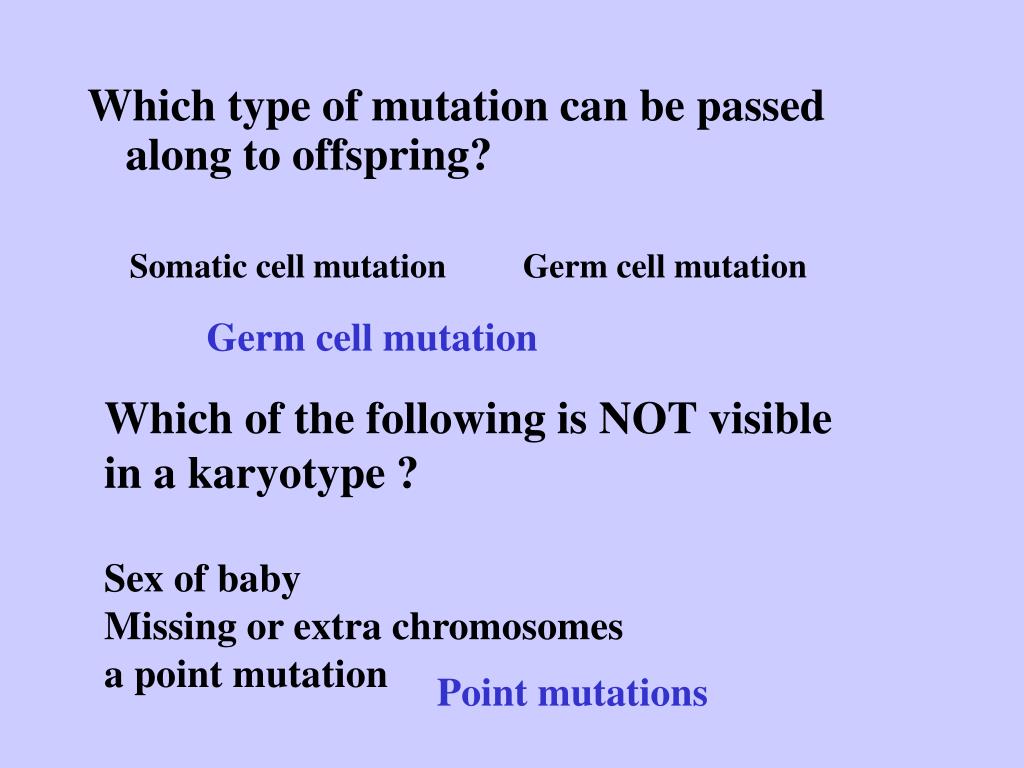 Which type of mutation can be passed along to offspring?

Somatic cell mutation        Germ cell mutation

Germ cell mutation

Which of the following is NOT visible in a karyotype ?

Sex of baby
Missing or extra chromosomes
a point mutation

Point mutations